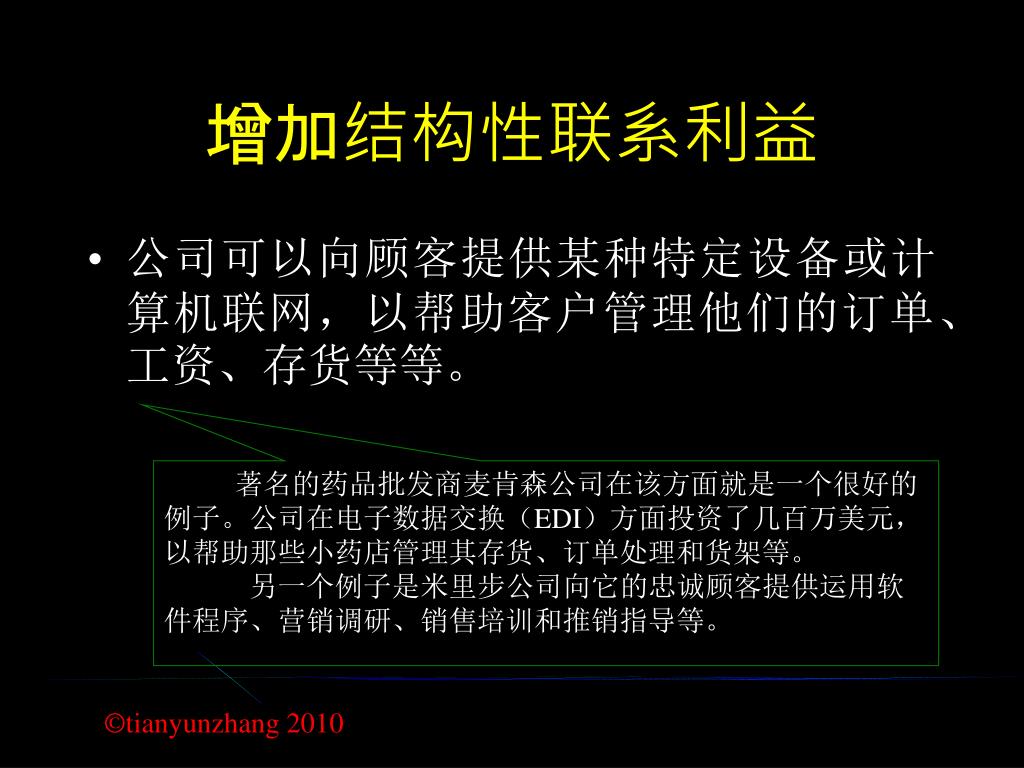 增加结构性联系利益

• 公司可以向顾客提供某种特定设备或计算机联网，以帮助客户管理他们的订单、工资、存货等等。

著名的药品批发商麦肯森公司在该方面就是一个很好的例子。公司在电子数据交换（EDI）方面投资了几百万美元，以帮助那些小药店管理其存货、订单处理和货架等。

另一个例子是米里步公司向它的忠诚顾客提供运用软件程序、营销调研、销售培训和推销指导等。

©tianyunzhang 2010